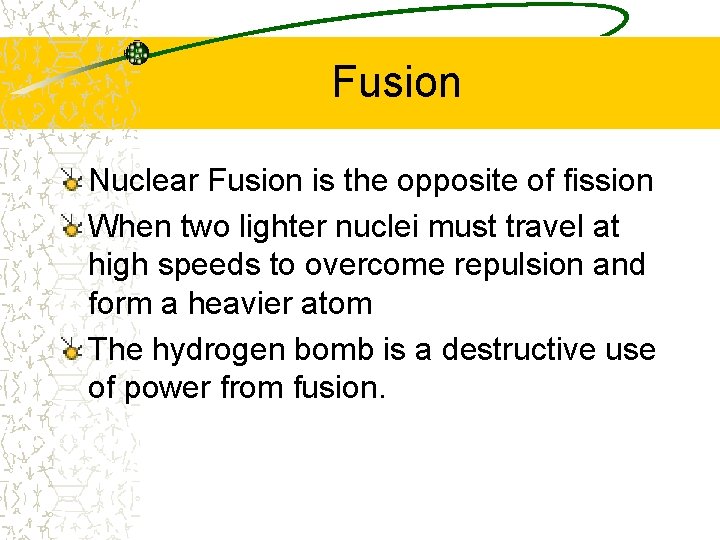 Fusion

Nuclear Fusion is the opposite of fission

When two lighter nuclei must travel at high speeds to overcome repulsion and form a heavier atom

The hydrogen bomb is a destructive use of power from fusion.